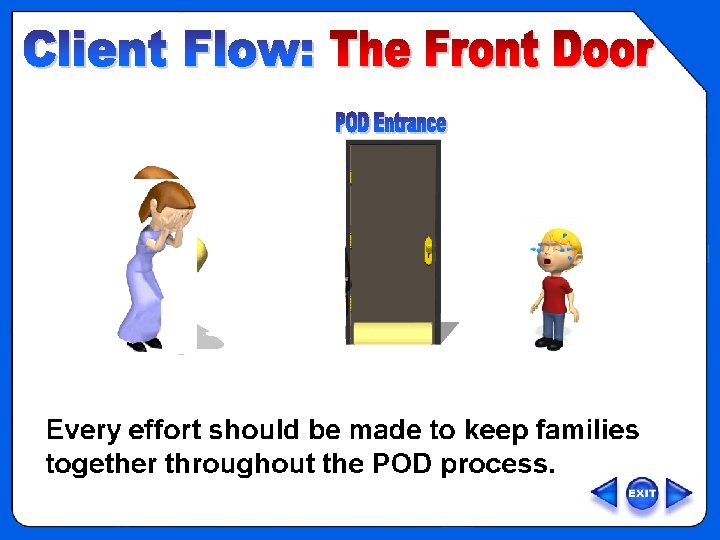 Client Flow: The Front Door

POD Entrance

Every effort should be made to keep families together throughout the POD process.

EXIT